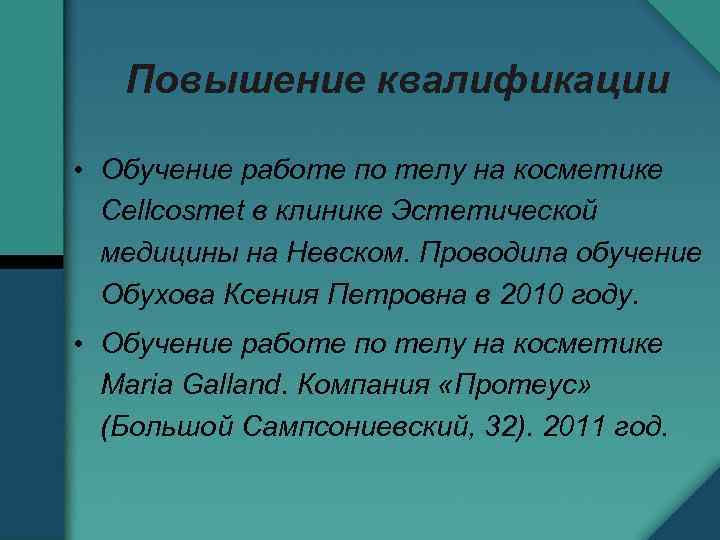 Повышение квалификации

• Обучение работе по телу на косметике Cellcosmet в клинике Эстетической медицины на Невском. Проводила обучение Обухова Ксения Петровна в 2010 году.

• Обучение работе по телу на косметике Maria Galland. Компания «Протеус» (Большой Сампсониевский, 32). 2011 год.